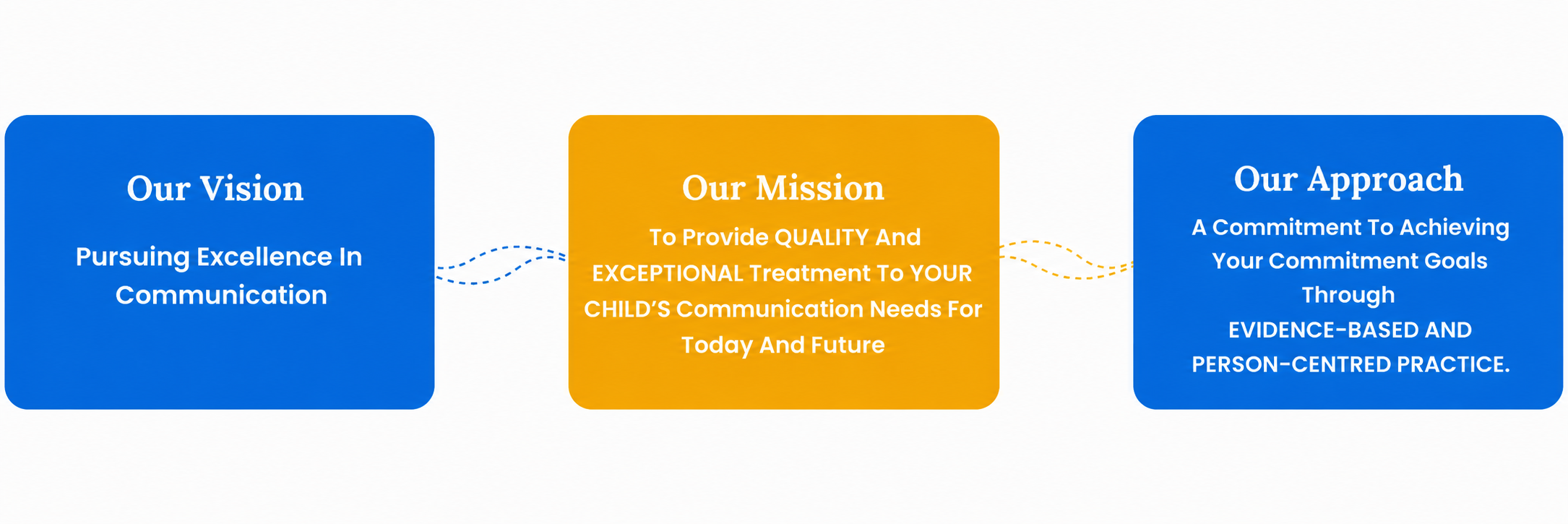 Our Vision

Pursuing Excellence In Communication

Our Mission

To Provide QUALITY And EXCEPTIONAL Treatment To YOUR CHILD'S Communication Needs For Today And Future

Our Approach

A Commitment To Achieving Your Commitment Goals Through EVIDENCE-BASED AND PERSON-CENTRED PRACTICE.